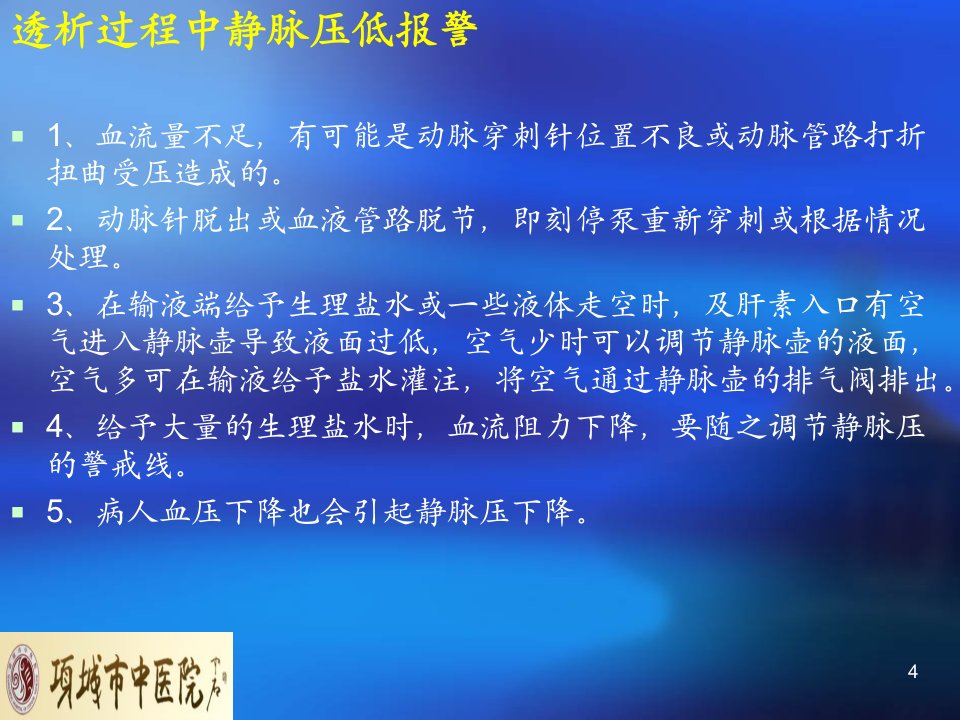 透析过程中静脉压低报警

1、血流量不足，有可能是动脉穿刺针位置不良或动脉管路打折扭曲受压造成的。

2、动脉针脱出或血液管路脱节，即刻停泵重新穿刺或根据情况处理。

3、在输液端给予生理盐水或一些液体走空时，及肝素入口有空气进入静脉壶导致液面过低，空气少时可以调节静脉壶的液面，空气多可在输液给予盐水灌注，将空气通过静脉壶的排气阀排出。

4、给予大量的生理盐水时，血流阻力下降，要随之调节静脉压的警戒线。

5、病人血压下降也会引起静脉压下降。

项城市中医院

4